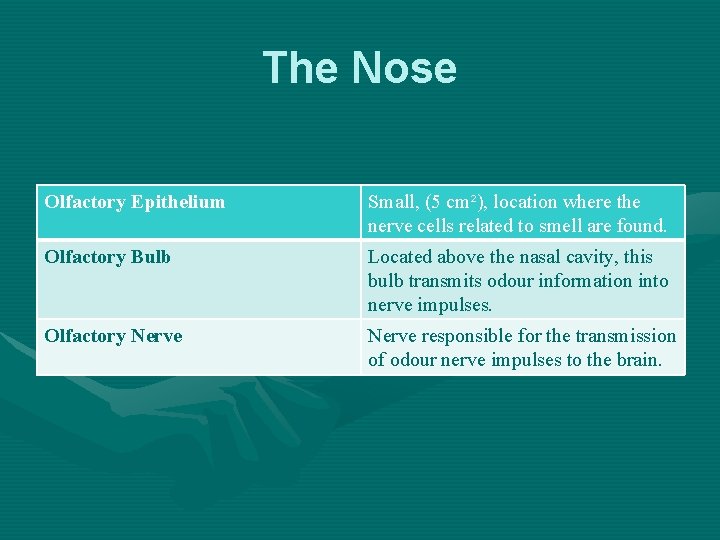 The Nose

| Olfactory Epithelium | Small, (5 $cm^2$), location where the nerve cells related to smell are found. |
|---|---|
| Olfactory Bulb | Located above the nasal cavity, this bulb transmits odour information into nerve impulses. |
| Olfactory Nerve | Nerve responsible for the transmission of odour nerve impulses to the brain. |